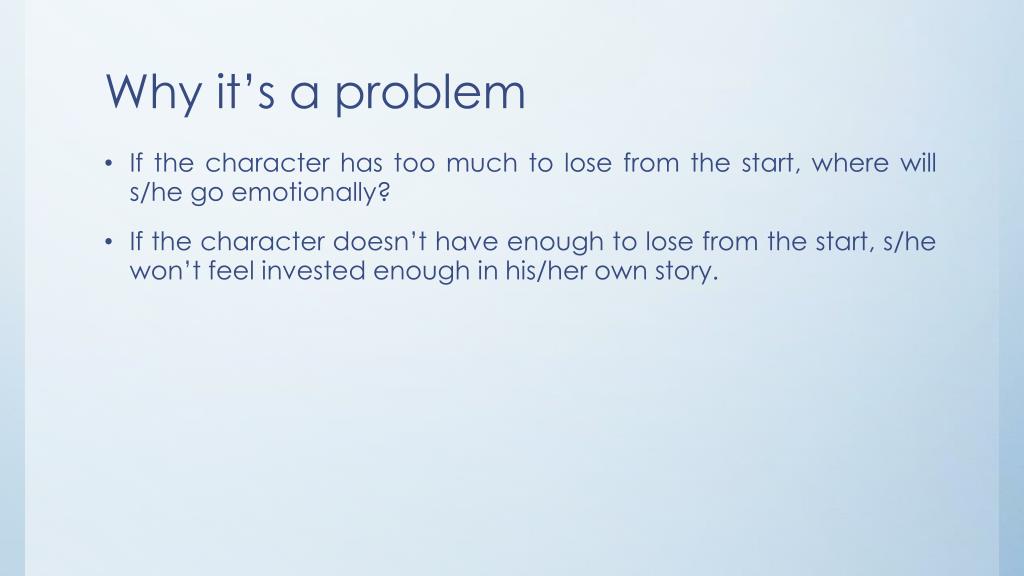 Why it’s a problem

• If the character has too much to lose from the start, where will s/he go emotionally?

• If the character doesn’t have enough to lose from the start, s/he won’t feel invested enough in his/her own story.